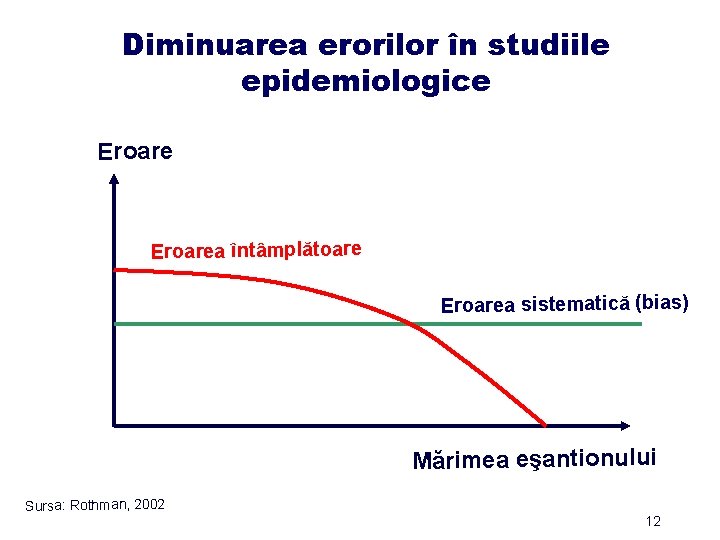 Diminuarea erorilor în studiile epidemiologice

Eroare

Eroarea întâmplătoare

Eroarea sistematică (bias)

Mărimea eşantionului

Sursa: Rothman, 2002

12